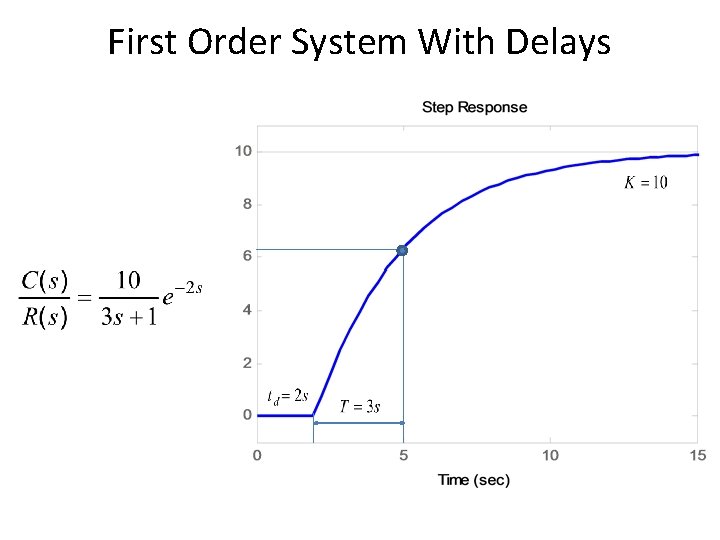 First Order System With Delays

$\frac{C(s)}{R(s)} = \frac{10}{3s+1}e^{-2s}$

Step Response

10
8
6
4
2
0

$K = 10$

$t_d = 2s$

$T = 3s$

0
5
10
15

Time (sec)